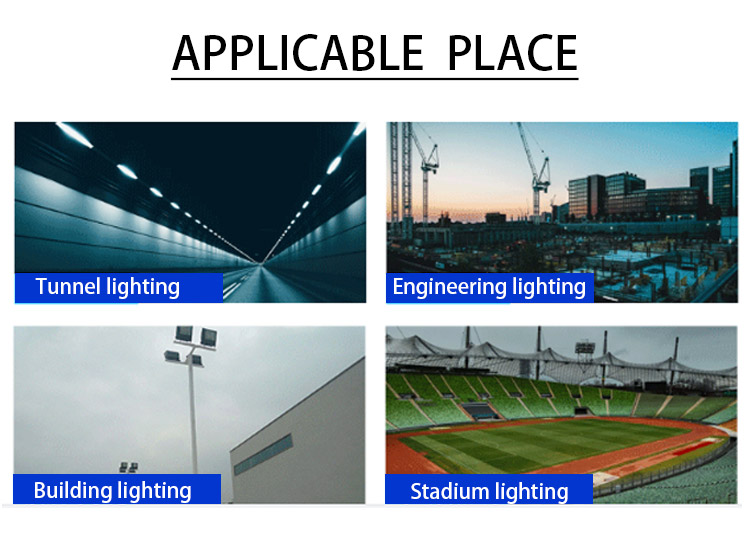 APPLICABLE PLACE

Tunnel lighting

Engineering lighting

Building lighting

Stadium lighting